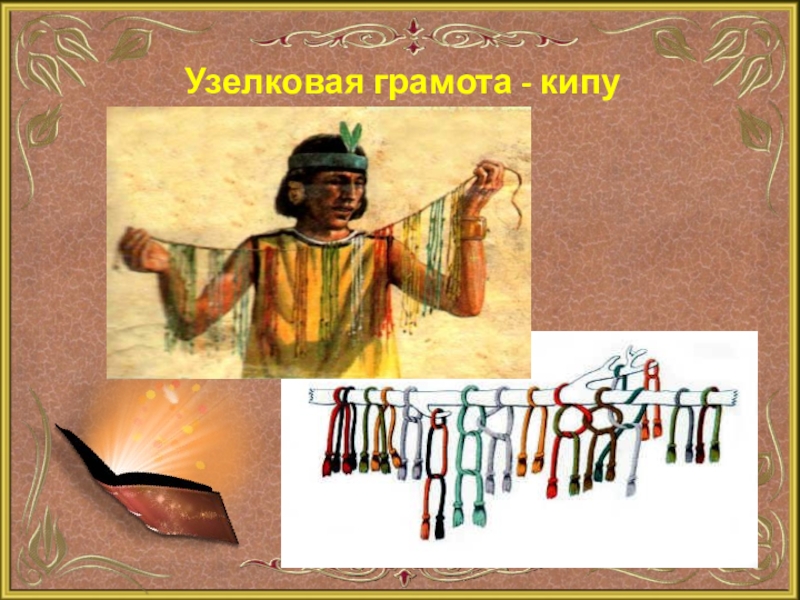 Узелковая грамота - кипу